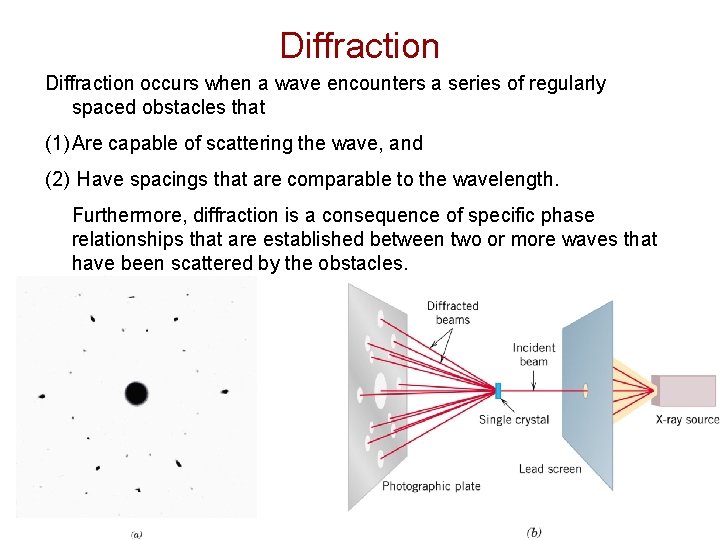 Diffraction

Diffraction occurs when a wave encounters a series of regularly spaced obstacles that

(1) Are capable of scattering the wave, and

(2) Have spacings that are comparable to the wavelength.

Furthermore, diffraction is a consequence of specific phase relationships that are established between two or more waves that have been scattered by the obstacles.

Diffracted beams

Incident beam

Single crystal

X-ray source

Lead screen

Photographic plate

(a)

(b)